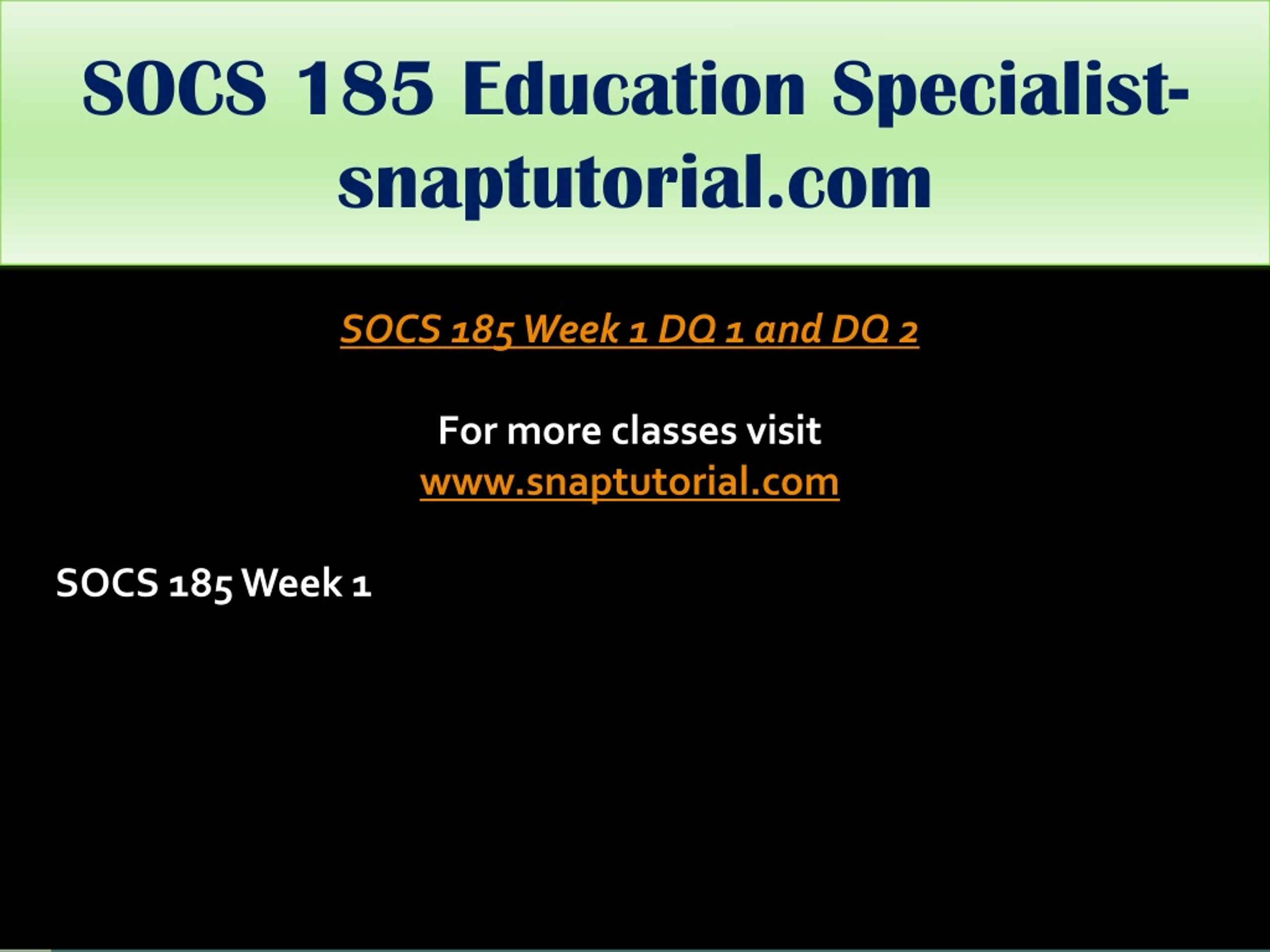 SOCS 185 Education Specialist-snaptutorial.com

SOCS 185 Week 1 DQ 1 and DQ 2

For more classes visit
www.snaptutorial.com

SOCS 185 Week 1